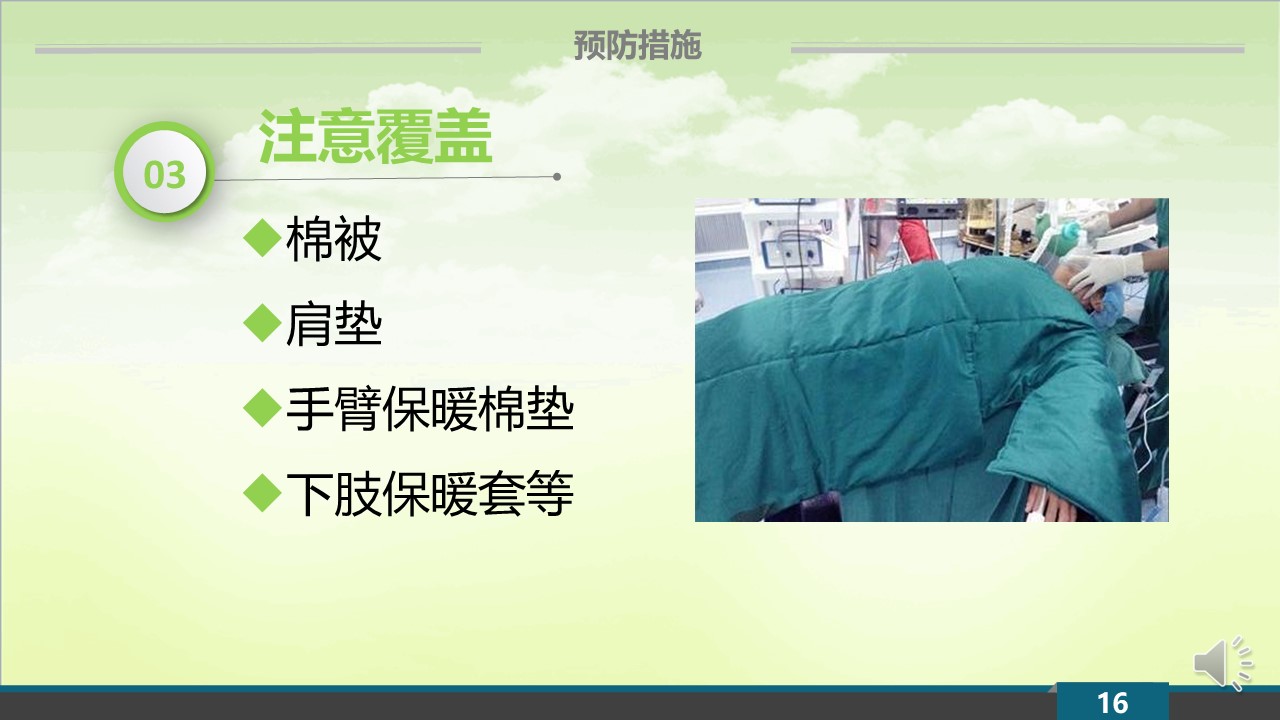 预防措施

03

注意覆盖

◆棉被

◆肩垫

◆手臂保暖棉垫

◆下肢保暖套等

16